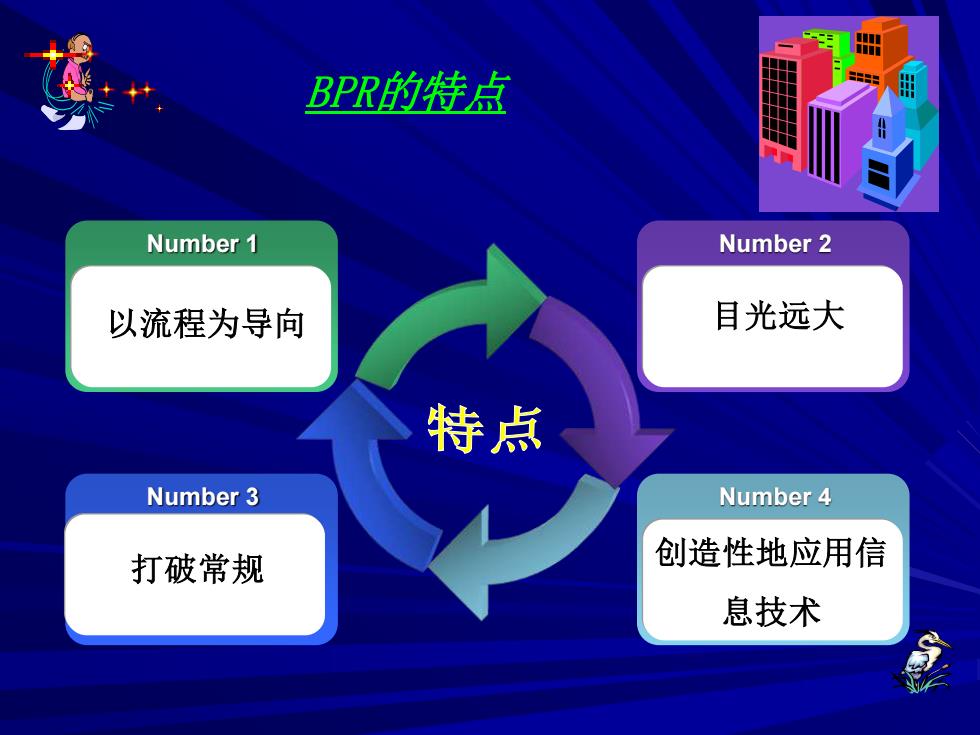 BPR的特点

Number 1
以流程为导向

Number 2
目光远大

特点

Number 3
打破常规

Number 4
创造性地应用信息技术